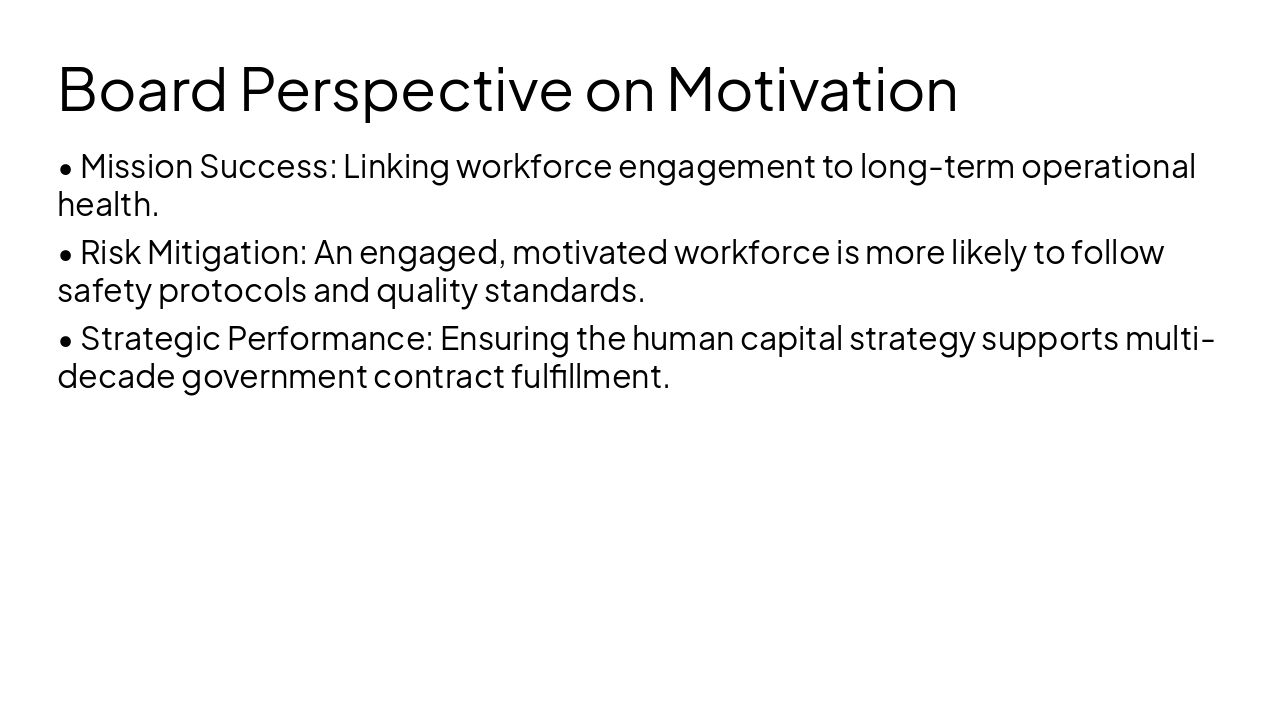 Board Perspective on Motivation

• Mission Success: Linking workforce engagement to long-term operational health.

• Risk Mitigation: An engaged, motivated workforce is more likely to follow safety protocols and quality standards.

• Strategic Performance: Ensuring the human capital strategy supports multi-decade government contract fulfillment.